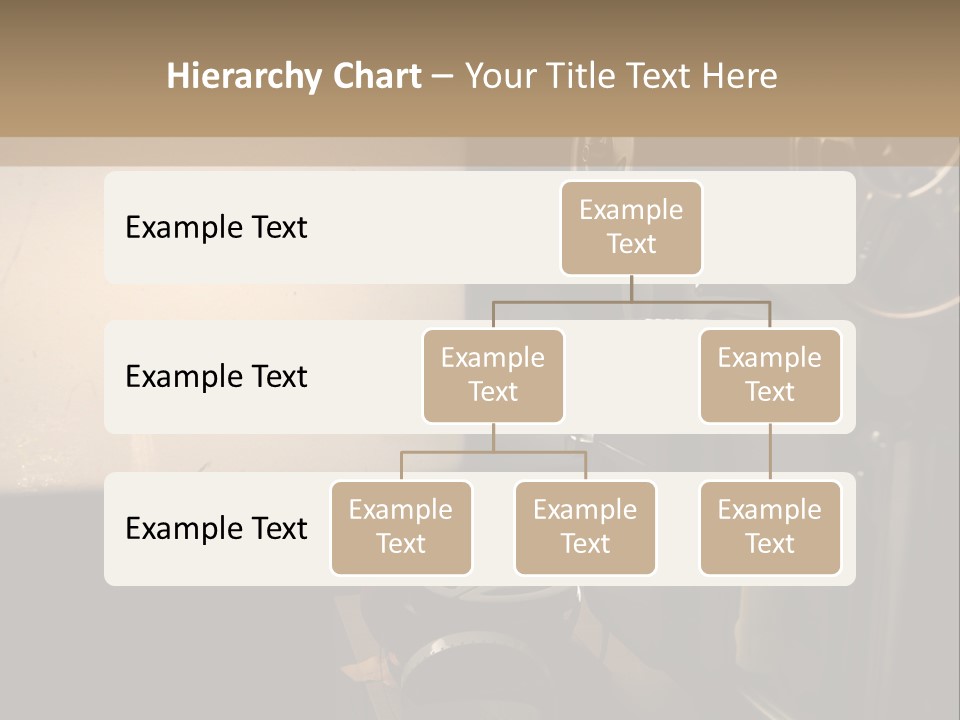 Hierarchy Chart – Your Title Text Here

Example Text

Example Text

Example Text

Example Text

Example Text

Example Text

Example Text

Example Text

Example Text